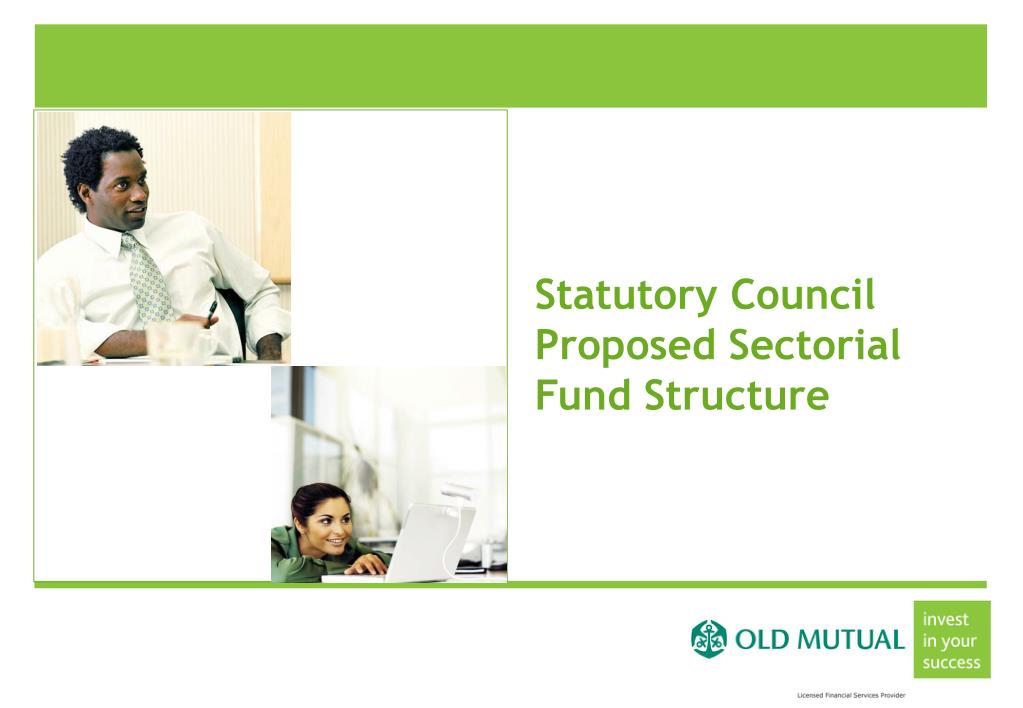 Statutory Council Proposed Sectorial Fund Structure

OLD MUTUAL

invest in your success

Licensed Financial Services Provider